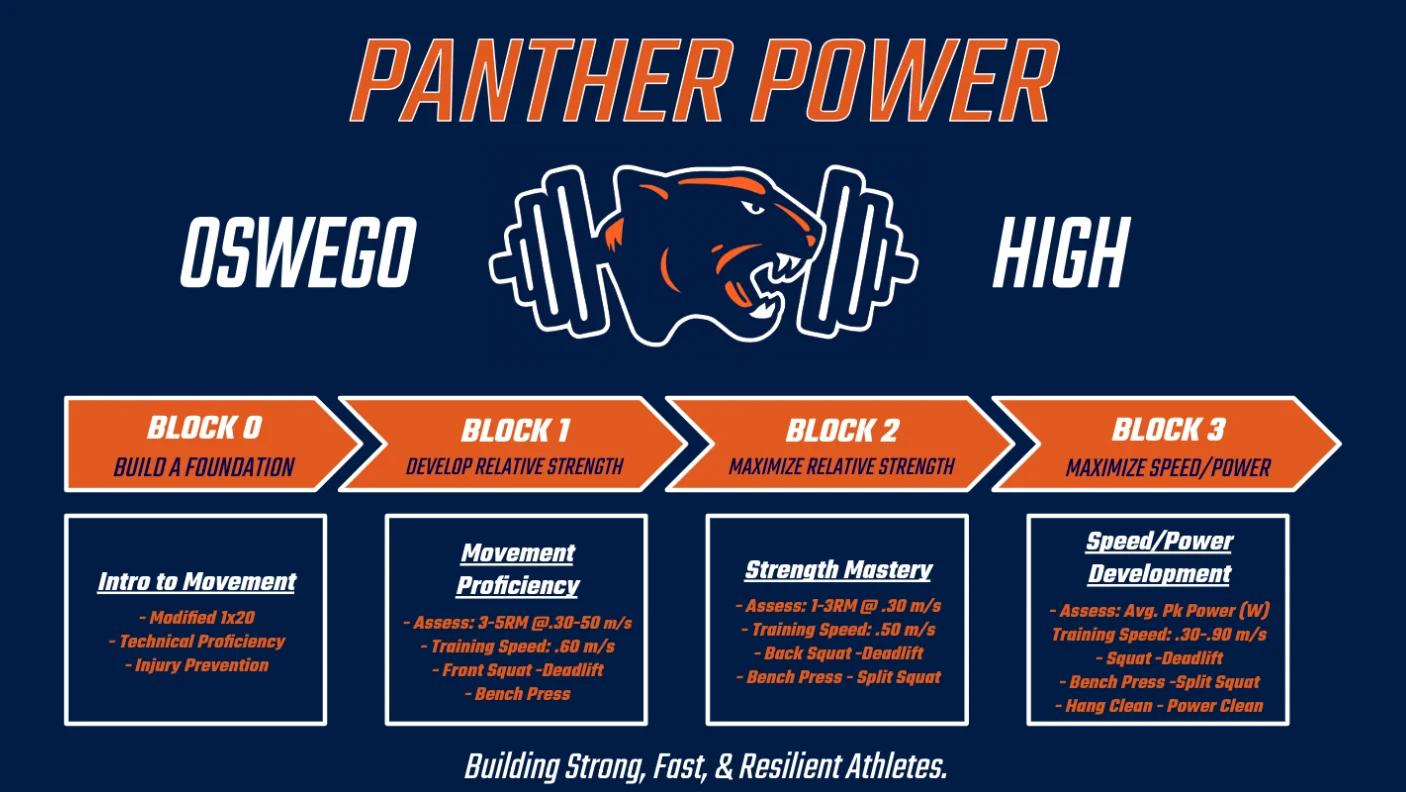 PANTHER POWER

OSWEGO HIGH

BLOCK 0
BUILD A FOUNDATION

BLOCK 1
DEVELOP RELATIVE STRENGTH

BLOCK 2
MAXIMIZE RELATIVE STRENGTH

BLOCK 3
MAXIMIZE SPEED/POWER

Intro to Movement
- Modified 1x20
- Technical Proficiency
- Injury Prevention

Movement Proficiency
- Assess: 3-5RM @.30-50 m/s
- Training Speed: .60 m/s
- Front Squat -Deadlift
- Bench Press

Strength Mastery
- Assess: 1-3RM @ .30 m/s
- Training Speed: .50 m/s
- Back Squat -Deadlift
- Bench Press - Split Squat

Speed/Power Development
- Assess: Avg. Pk Power (W)
Training Speed: .30-.90 m/s
- Squat -Deadlift
- Bench Press -Split Squat
- Hang Clean - Power Clean

Building Strong, Fast, & Resilient Athletes.